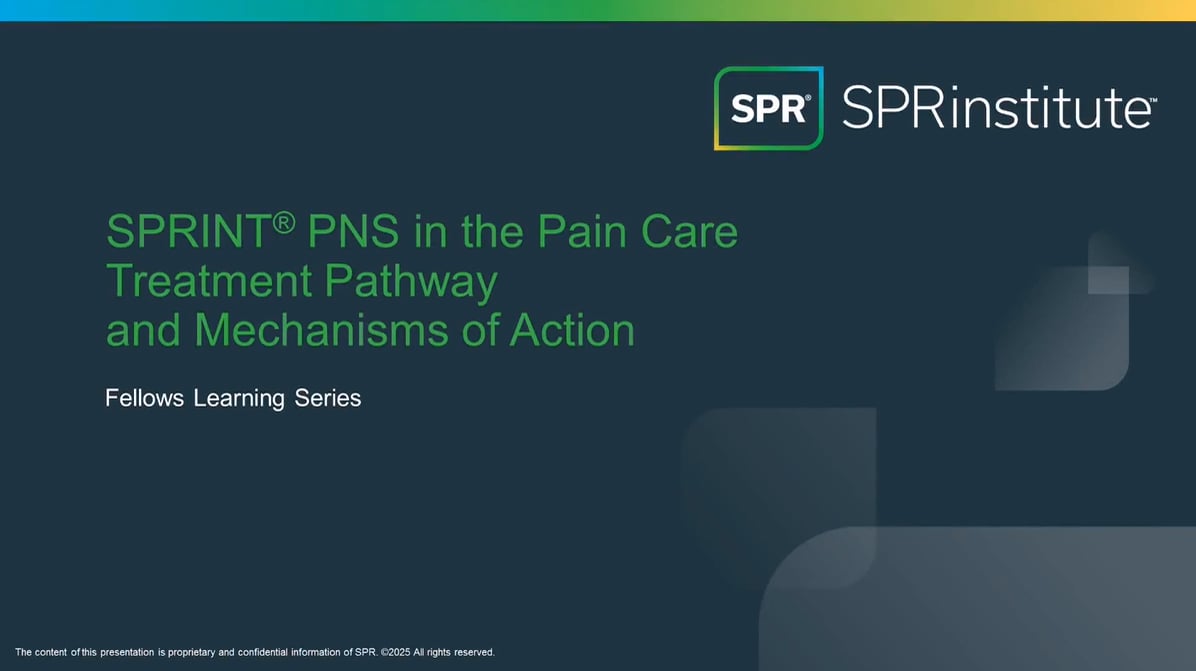 SPR® SPRinstitute™

SPRINT® PNS in the Pain Care Treatment Pathway and Mechanisms of Action

Fellows Learning Series

The content of this presentation is proprietary and confidential information of SPR. ©2025 All rights reserved.